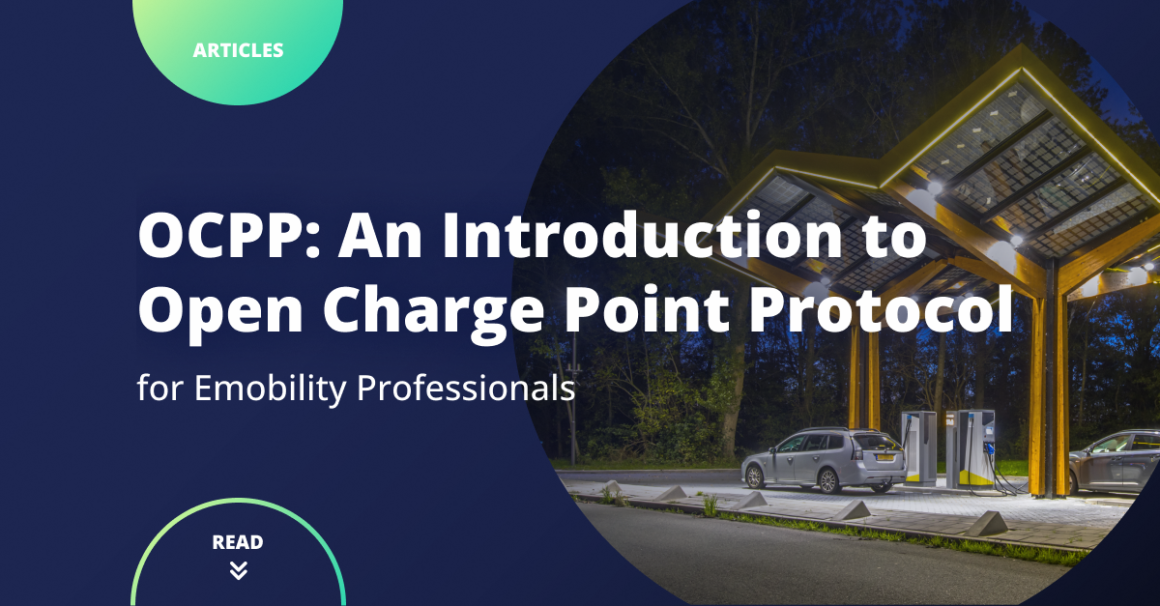 ARTICLES

OCPP: An Introduction to Open Charge Point Protocol

for Emobility Professionals

READ